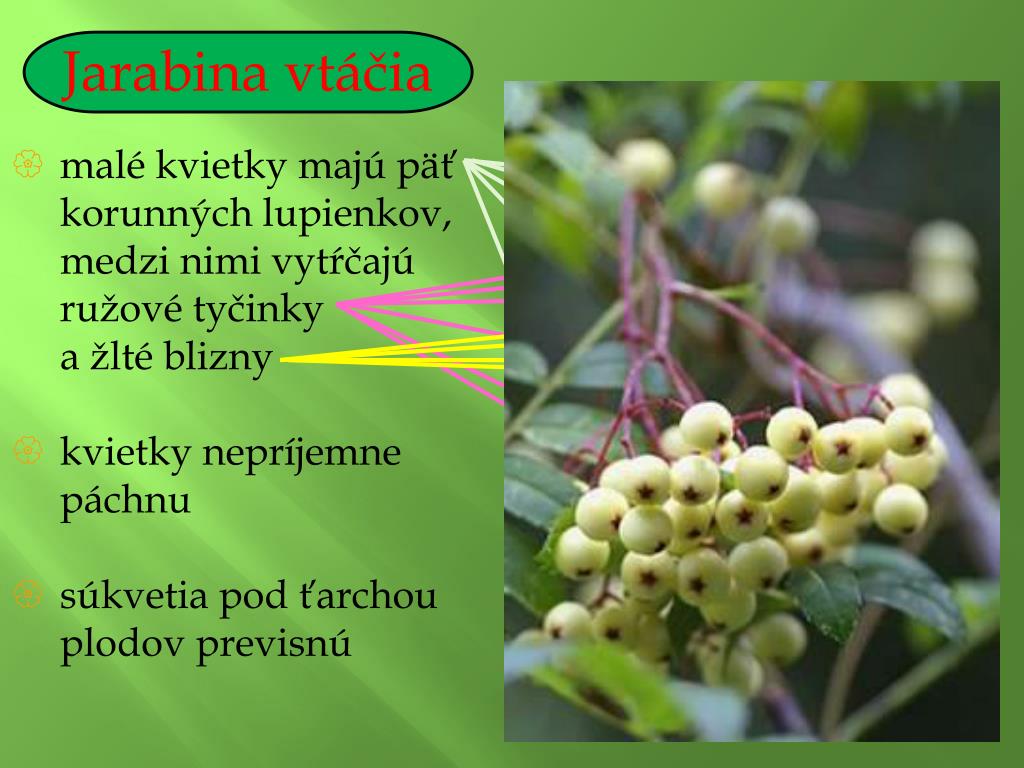 Jarabina vtáčia

malé kvietky majú päť korunných lupienkov, medzi nimi vytŕčajú ružové tyčinky a žlté blizny

kvietky nepríjemne páchnu

súkvetia pod ťarchou plodov previsnú